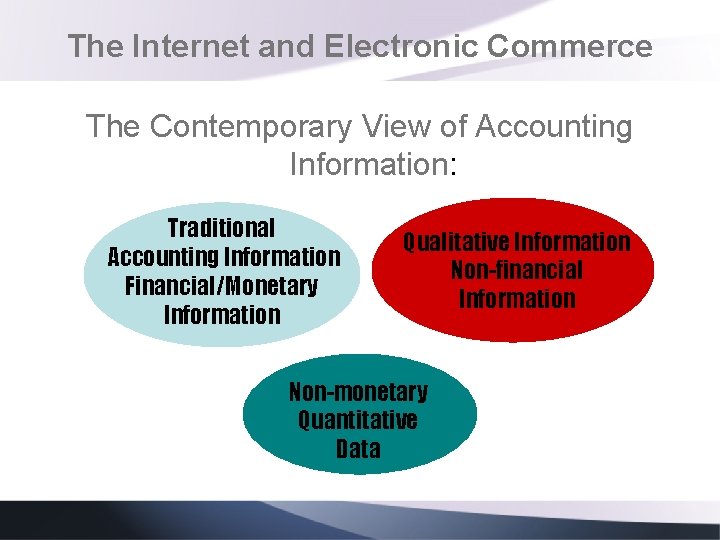 The Internet and Electronic Commerce

The Contemporary View of Accounting Information:

Traditional Accounting Information Financial/Monetary Information

Qualitative Information Non-financial Information

Non-monetary Quantitative Data